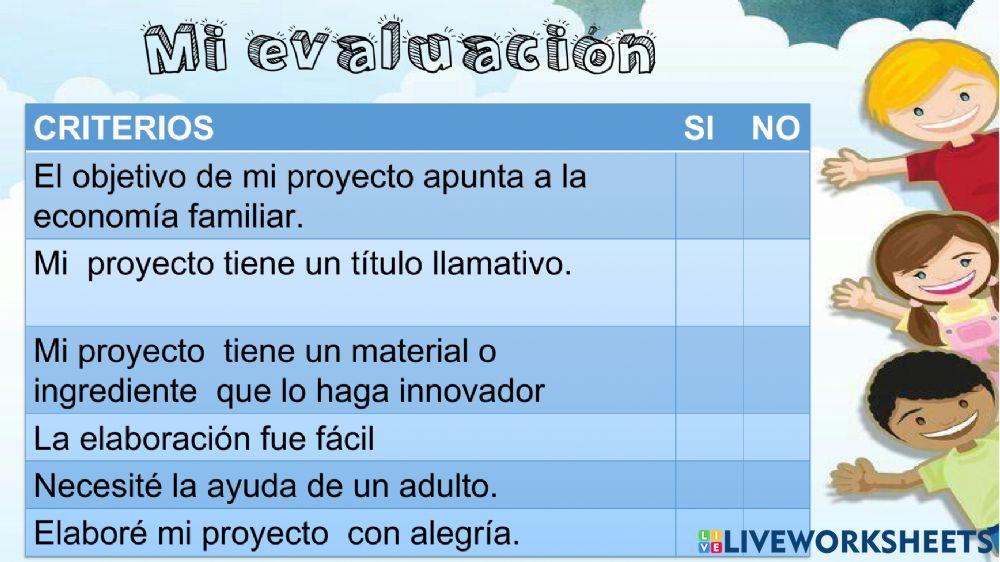 Mi evaluación

| CRITERIOS | SI | NO |
|---|---|---|
| El objetivo de mi proyecto apunta a la economía familiar. | | |
| Mi proyecto tiene un título llamativo. | | |
| Mi proyecto tiene un material o ingrediente que lo haga innovador | | |
| La elaboración fue fácil | | |
| Necesité la ayuda de un adulto. | | |
| Elaboré mi proyecto con alegría. | | |

LIVEWORKSHEETS